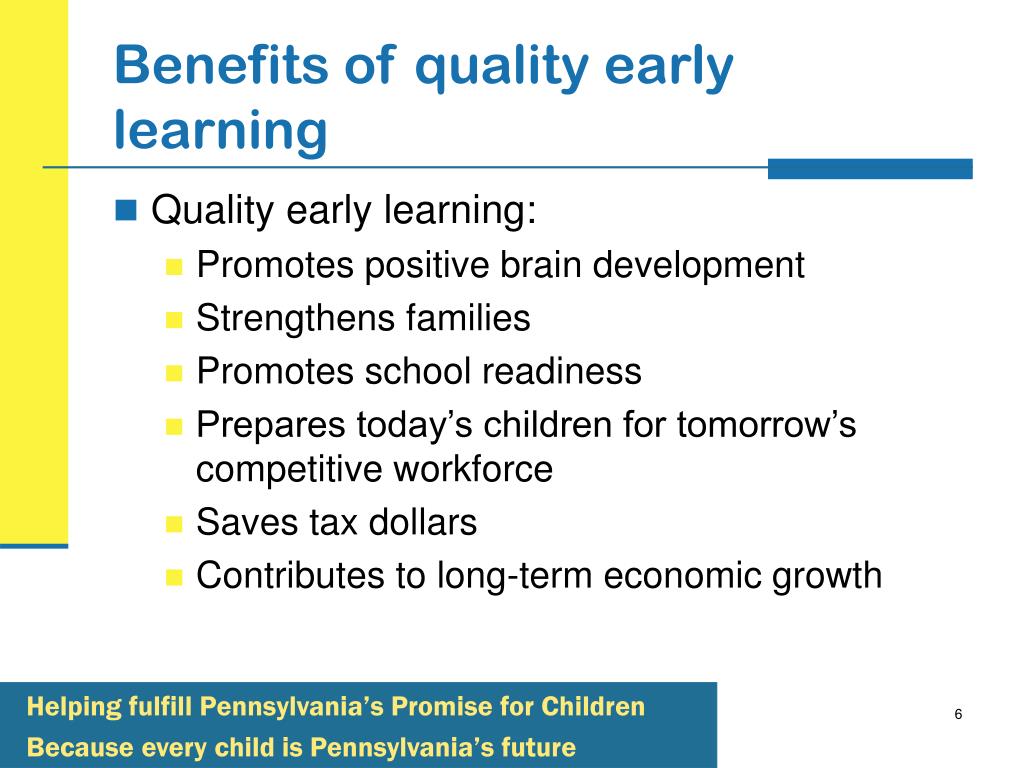 Benefits of quality early learning

Quality early learning:

Promotes positive brain development

Strengthens families

Promotes school readiness

Prepares today’s children for tomorrow’s competitive workforce

Saves tax dollars

Contributes to long-term economic growth

Helping fulfill Pennsylvania’s Promise for Children
Because every child is Pennsylvania’s future

6